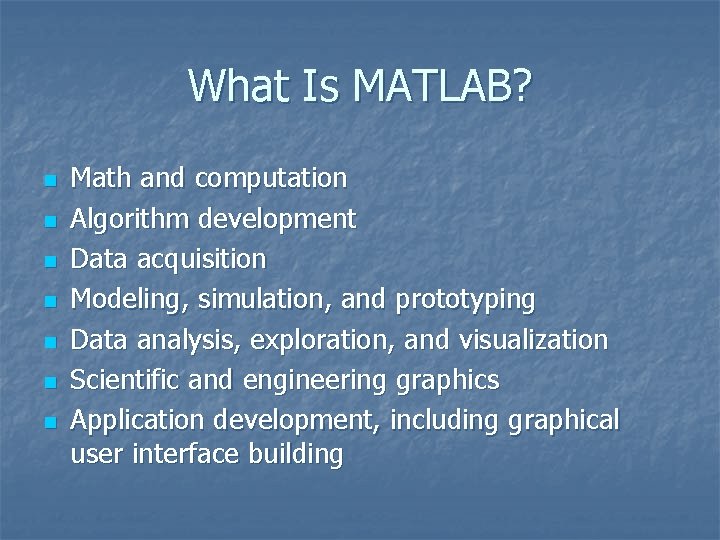 What Is MATLAB?

- Math and computation
- Algorithm development
- Data acquisition
- Modeling, simulation, and prototyping
- Data analysis, exploration, and visualization
- Scientific and engineering graphics
- Application development, including graphical user interface building